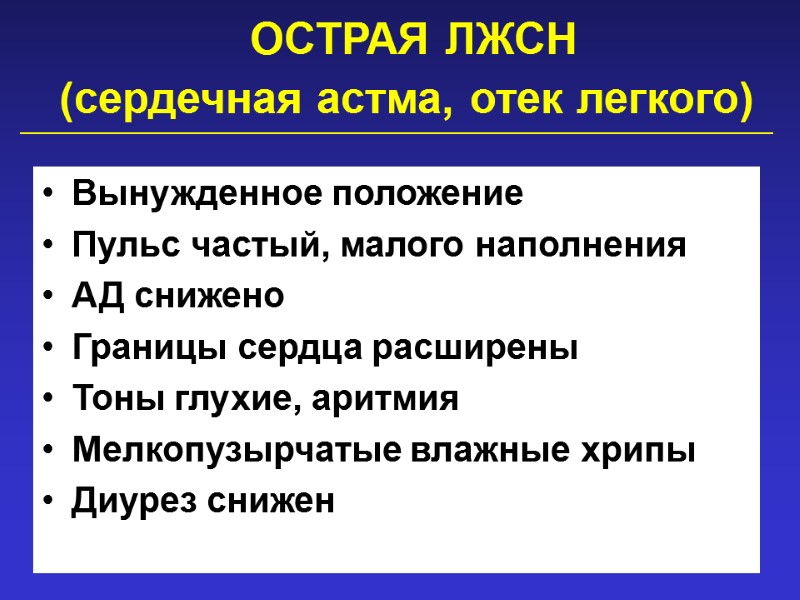 ОСТРАЯ ЛЖСН
(сердечная астма, отек легкого)

• Вынужденное положение
• Пульс частый, малого наполнения
• АД снижено
• Границы сердца расширены
• Тоны глухие, аритмия
• Мелкопузырчатые влажные хрипы
• Диурез снижен